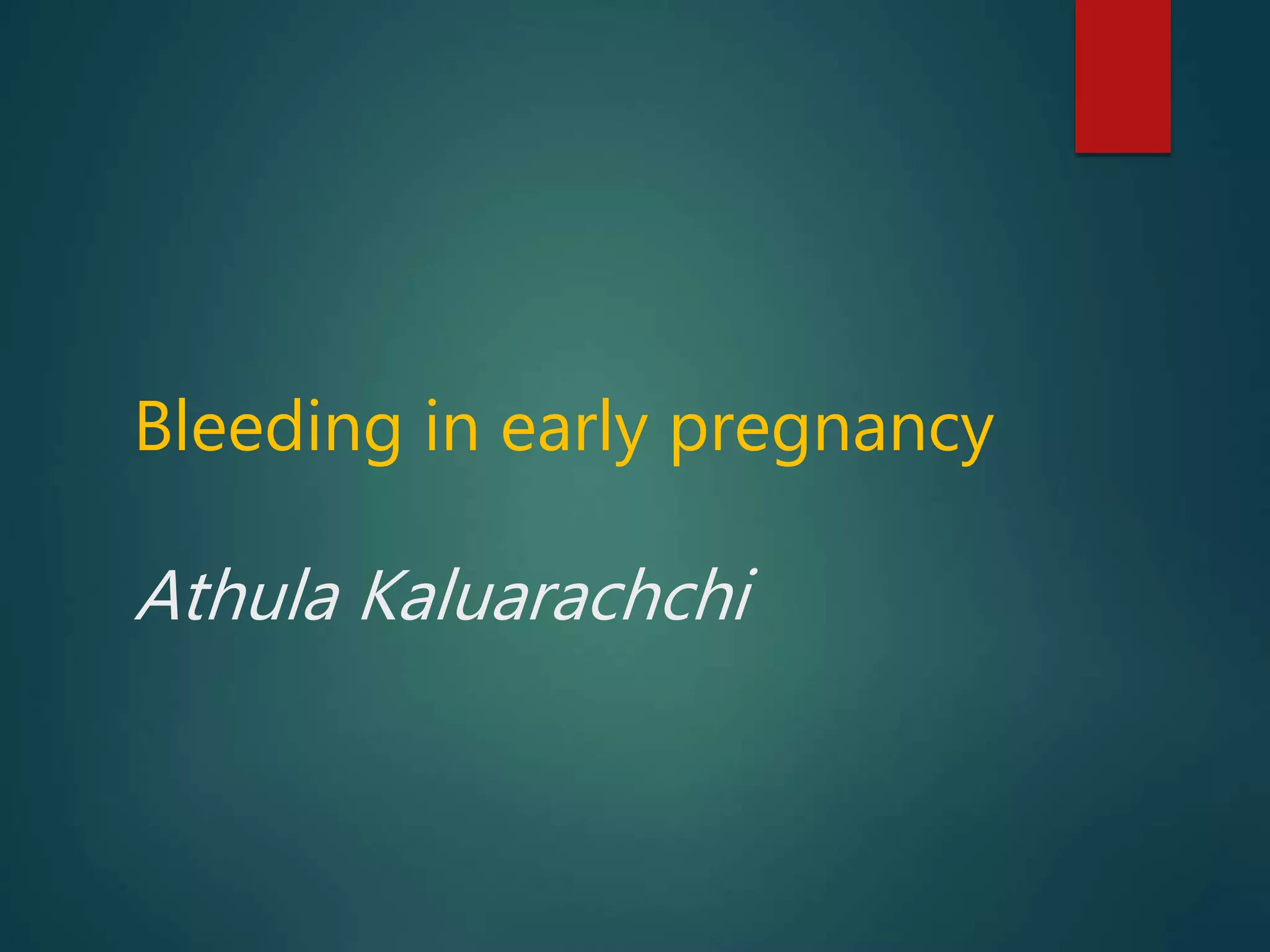 Bleeding in early pregnancy

Athula Kaluarachchi